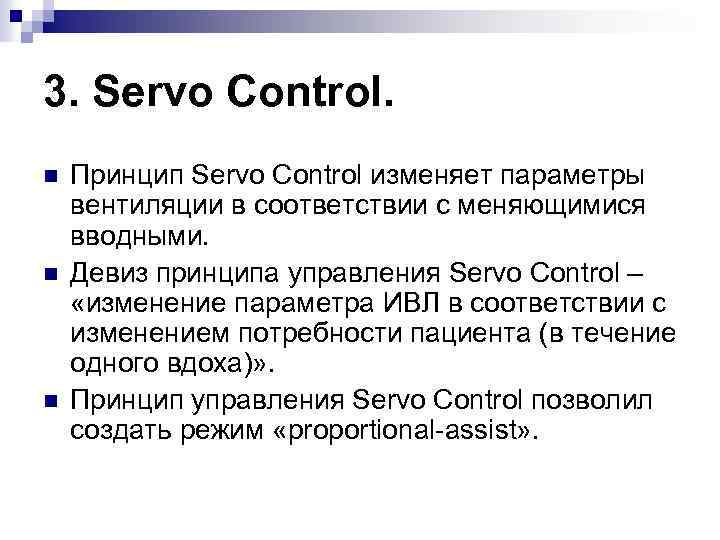 3. Servo Control.

Принцип Servo Control изменяет параметры вентиляции в соответствии с меняющимися вводными.

Девиз принципа управления Servo Control – «изменение параметра ИВЛ в соответствии с изменением потребности пациента (в течение одного вдоха)».

Принцип управления Servo Control позволил создать режим «proportional-assist».